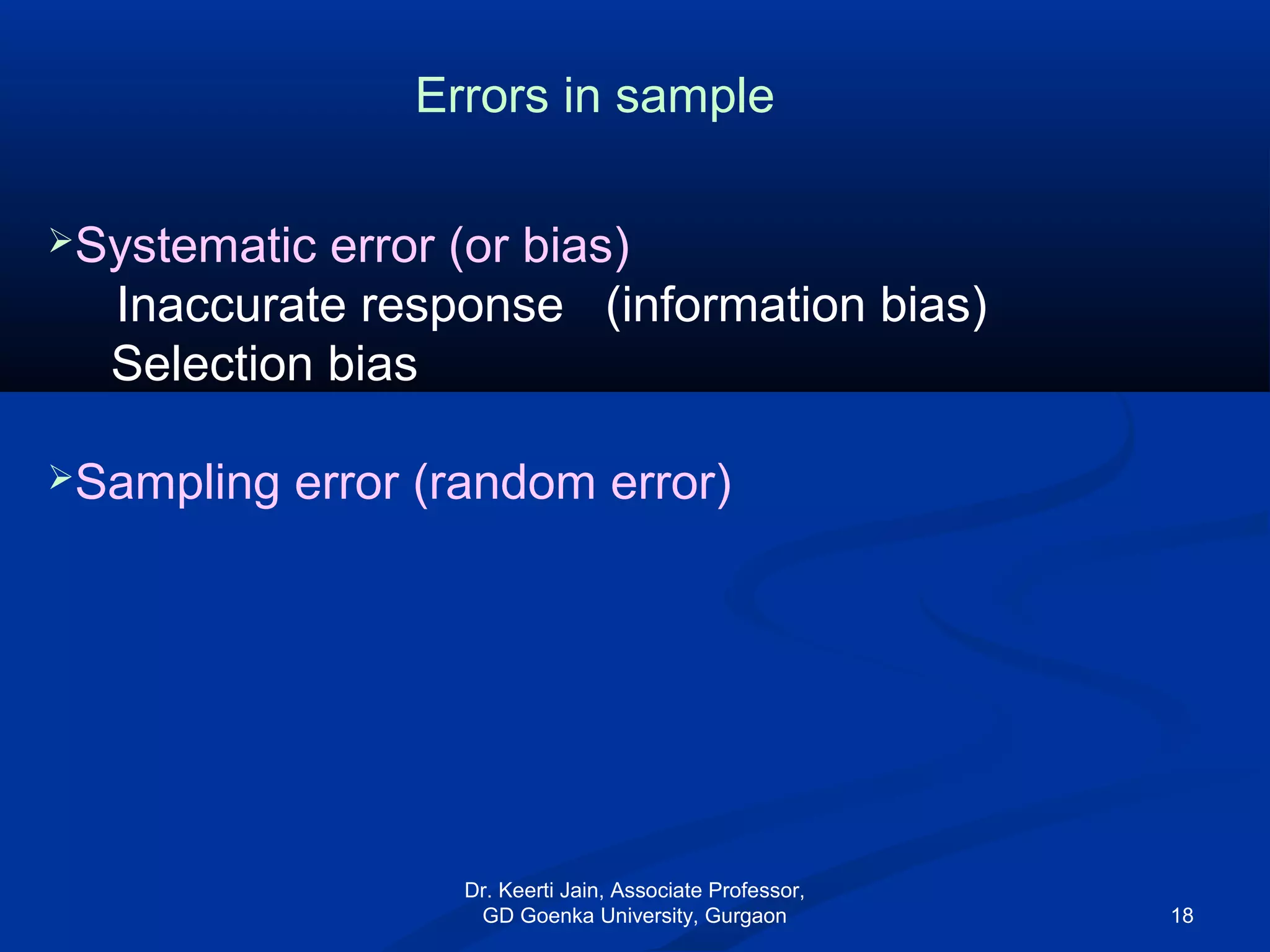 Errors in sample

➢Systematic error (or bias)
Inaccurate response (information bias)
Selection bias

➢Sampling error (random error)

Dr. Keerti Jain, Associate Professor, GD Goenka University, Gurgaon

18